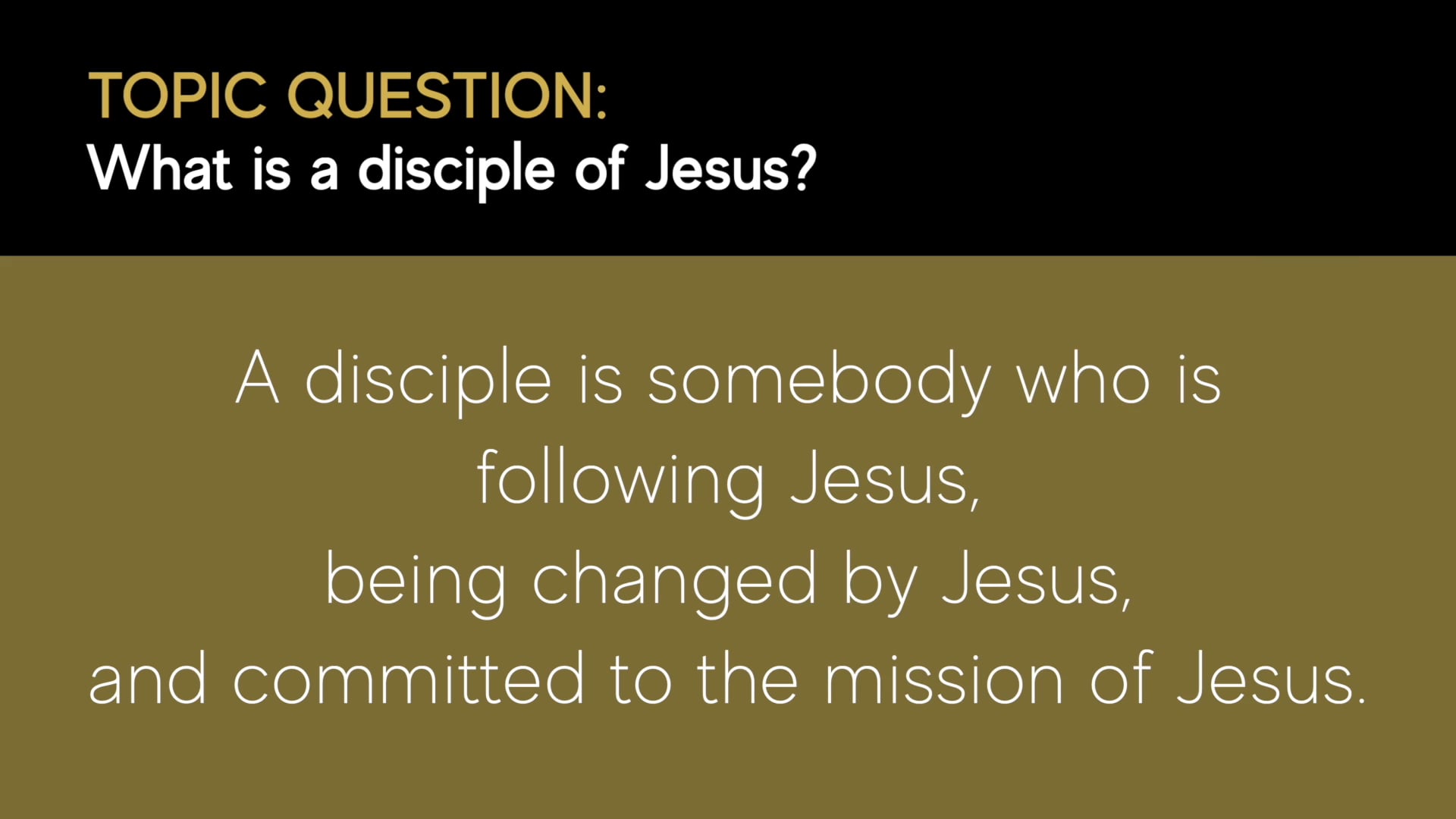 TOPIC QUESTION:
What is a disciple of Jesus?

A disciple is somebody who is following Jesus,
being changed by Jesus,
and committed to the mission of Jesus.